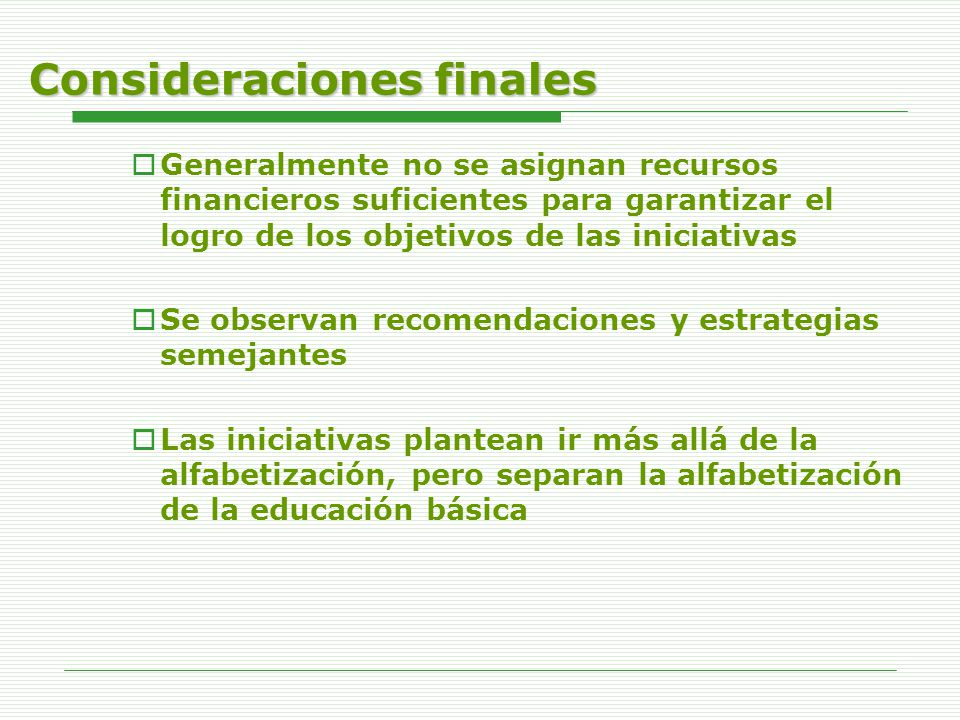 Consideraciones finales

Generalmente no se asignan recursos financieros suficientes para garantizar el logro de los objetivos de las iniciativas

Se observan recomendaciones y estrategias semejantes

Las iniciativas plantean ir más allá de la alfabetización, pero separan la alfabetización de la educación básica